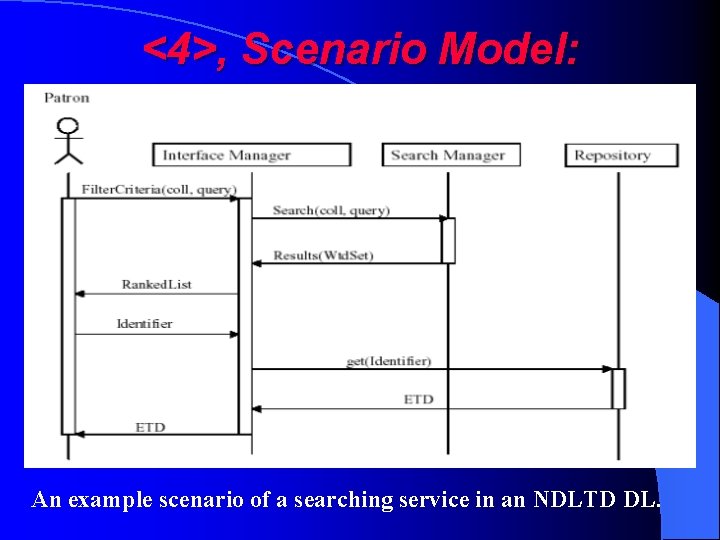 <4>, Scenario Model:

Patron

Interface Manager

Search Manager

Repository

FilterCriteria(coll, query)

Search(coll, query)

Results(WtdSet)

RankedList

Identifier

get(Identifier)

ETD

ETD

An example scenario of a searching service in an NDLTD DL.